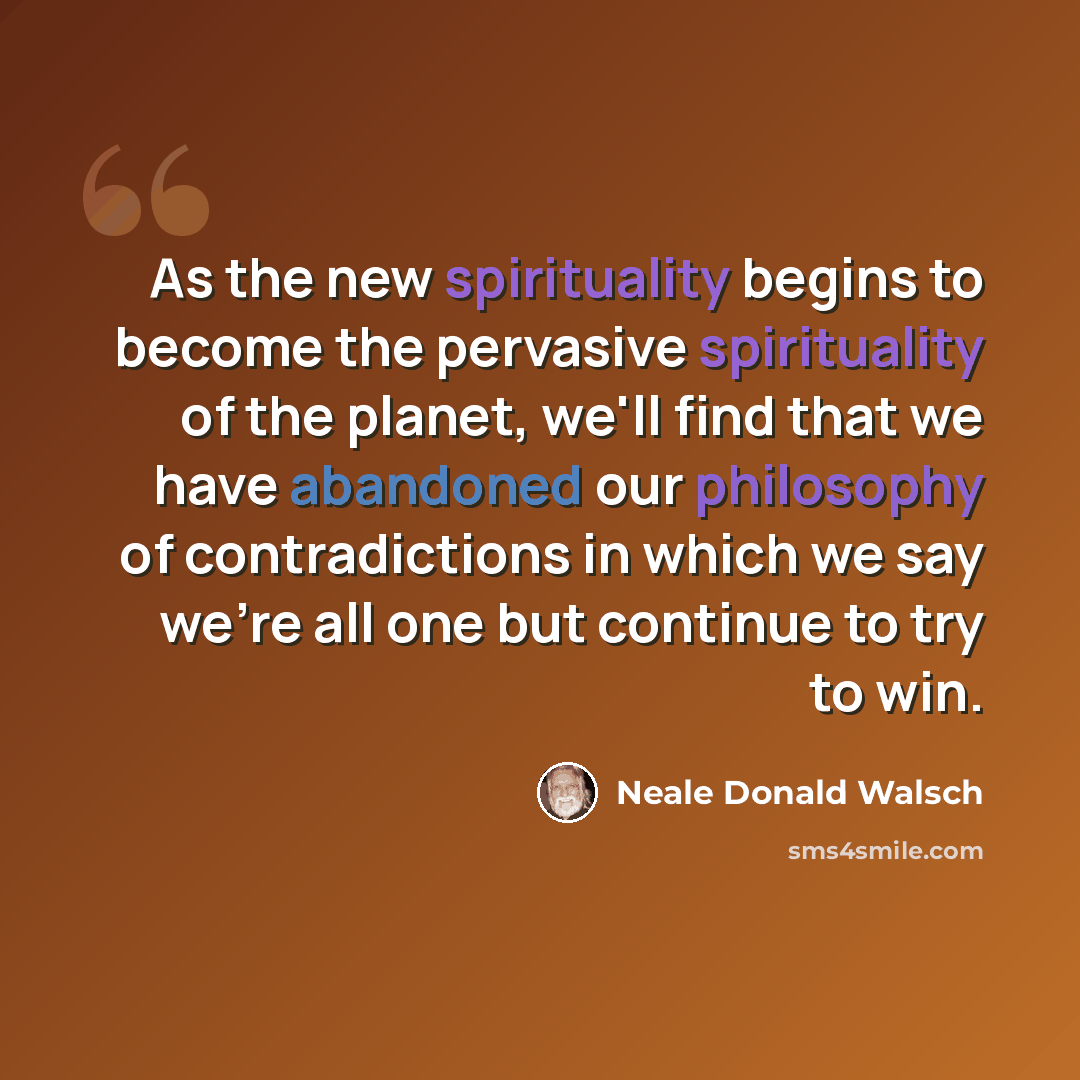 As the new spirituality begins to become the pervasive spirituality of the planet, we'll find that we have abandoned our philosophy of contradictions in which we say we're all one but continue to try to win.

Neale Donald Walsch

sms4smile.com